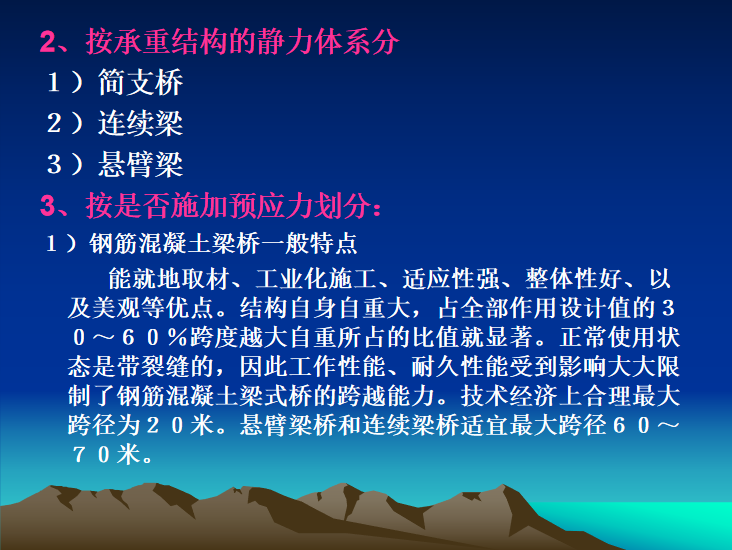 2、按承重结构的静力体系分
１）简支桥
２）连续梁
３）悬臂梁
3、按是否施加预应力划分：
１）钢筋混凝土梁桥一般特点

能就地取材、工业化施工、适应性强、整体性好、以及美观等优点。结构自身自重大，占全部作用设计值的３０～６０％跨度越大自重所占的比值就显著。正常使用状态是带裂缝的，因此工作性能、耐久性能受到影响大大限制了钢筋混凝土梁式桥的跨越能力。技术经济上合理最大跨径为２０米。悬臂梁桥和连续梁桥适宜最大跨径６０～７０米。